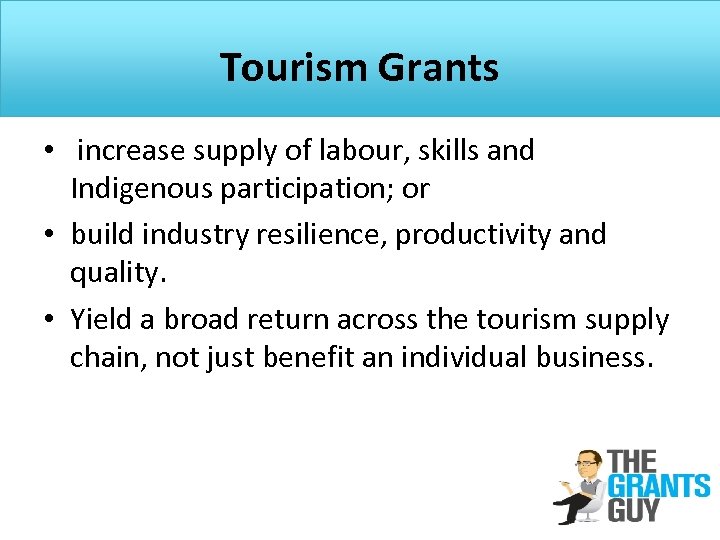 Tourism Grants

• increase supply of labour, skills and Indigenous participation; or
• build industry resilience, productivity and quality.
• Yield a broad return across the tourism supply chain, not just benefit an individual business.

THE GRANTS GUY